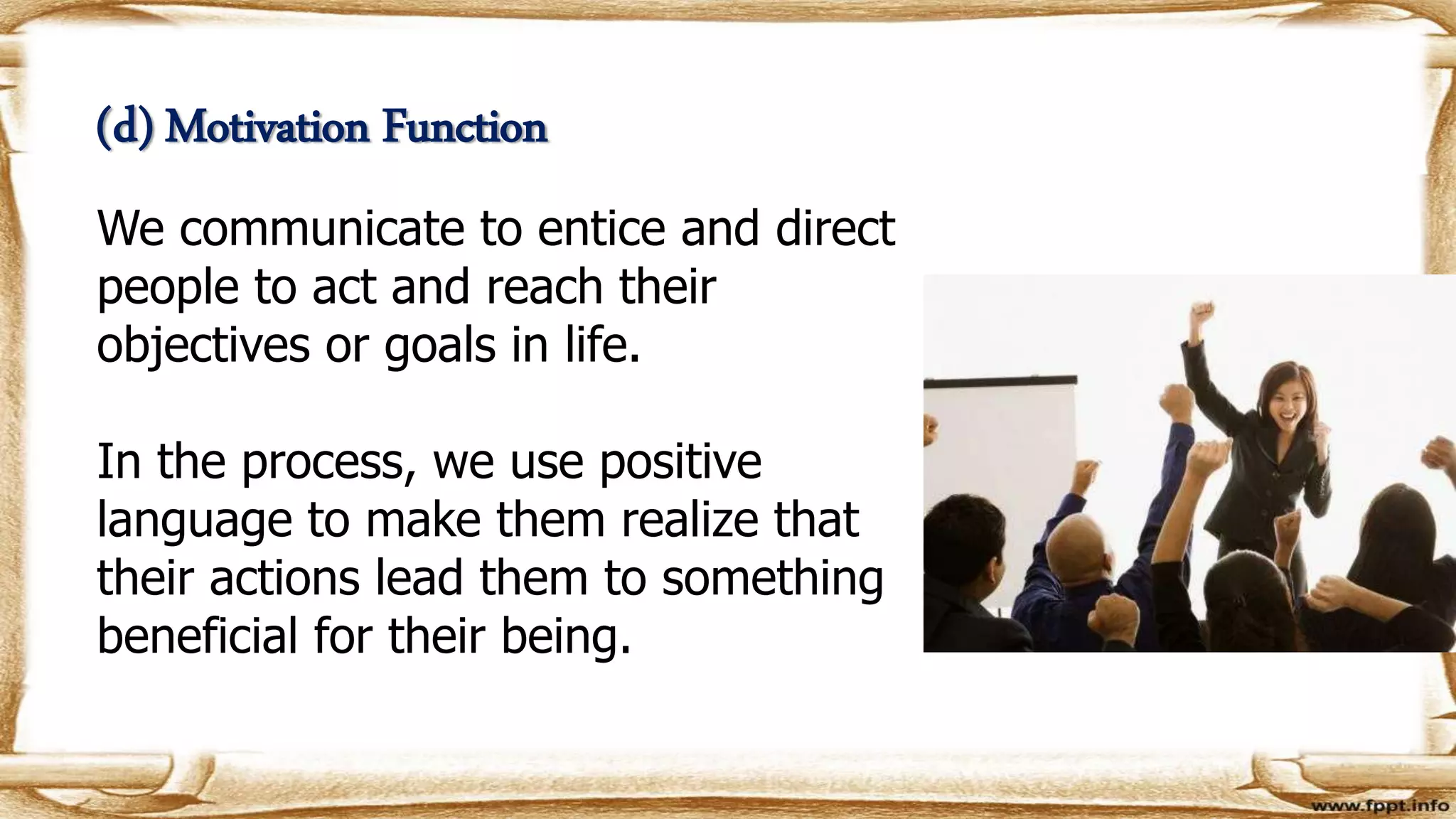 (d) Motivation Function

We communicate to entice and direct people to act and reach their objectives or goals in life.

In the process, we use positive language to make them realize that their actions lead them to something beneficial for their being.

www.fppt.info